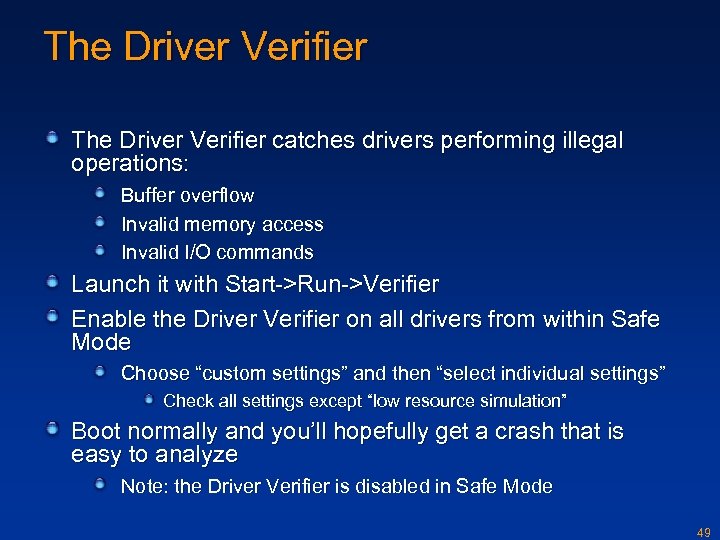 The Driver Verifier

The Driver Verifier catches drivers performing illegal operations:

Buffer overflow

Invalid memory access

Invalid I/O commands

Launch it with Start->Run->Verifier

Enable the Driver Verifier on all drivers from within Safe Mode

Choose “custom settings” and then “select individual settings”

Check all settings except “low resource simulation”

Boot normally and you’ll hopefully get a crash that is easy to analyze

Note: the Driver Verifier is disabled in Safe Mode

49